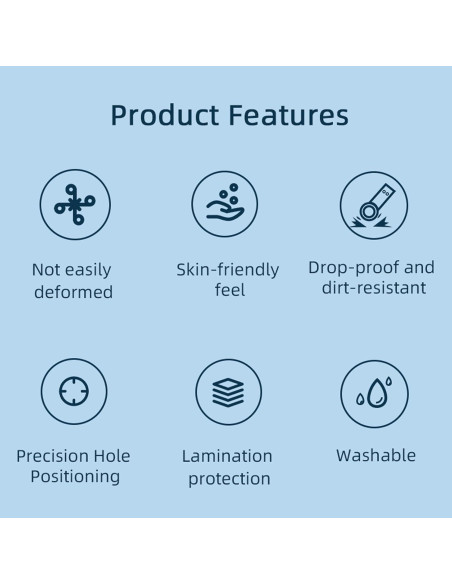 Product Features

Not easily deformed

Skin-friendly feel

Drop-proof and dirt-resistant

Precision Hole Positioning

Lamination protection

Washable